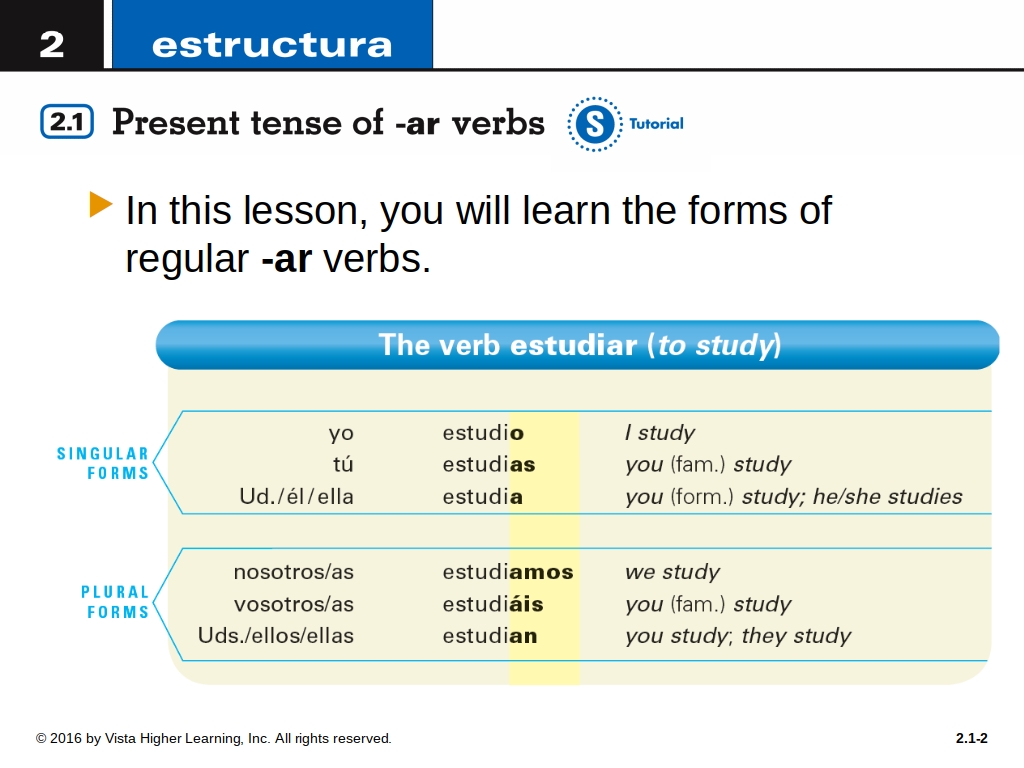 2 estructura

2.1 Present tense of -ar verbs S Tutorial

In this lesson, you will learn the forms of regular -ar verbs.

The verb estudiar (to study)

| | | | |
|---|---|---|---|
| SINGULAR FORMS | yo | estudio | I study |
| | tú | estudias | you (fam.) study |
| | Ud./él/ella | estudia | you (form.) study; he/she studies |
| PLURAL FORMS | nosotros/as | estudiamos | we study |
| | vosotros/as | estudiáis | you (fam.) study |
| | Uds./ellos/ellas | estudian | you study; they study |

© 2016 by Vista Higher Learning, Inc. All rights reserved.

2.1-2